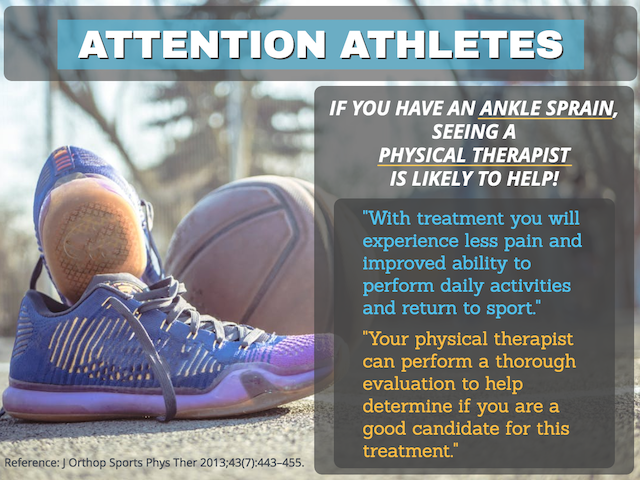 ATTENTION ATHLETES

IF YOU HAVE AN ANKLE SPRAIN, SEEING A PHYSICAL THERAPIST IS LIKELY TO HELP!

"With treatment you will experience less pain and improved ability to perform daily activities and return to sport."

"Your physical therapist can perform a thorough evaluation to help determine if you are a good candidate for this treatment."

Reference: J Orthop Sports Phys Ther 2013;43(7):443–455.